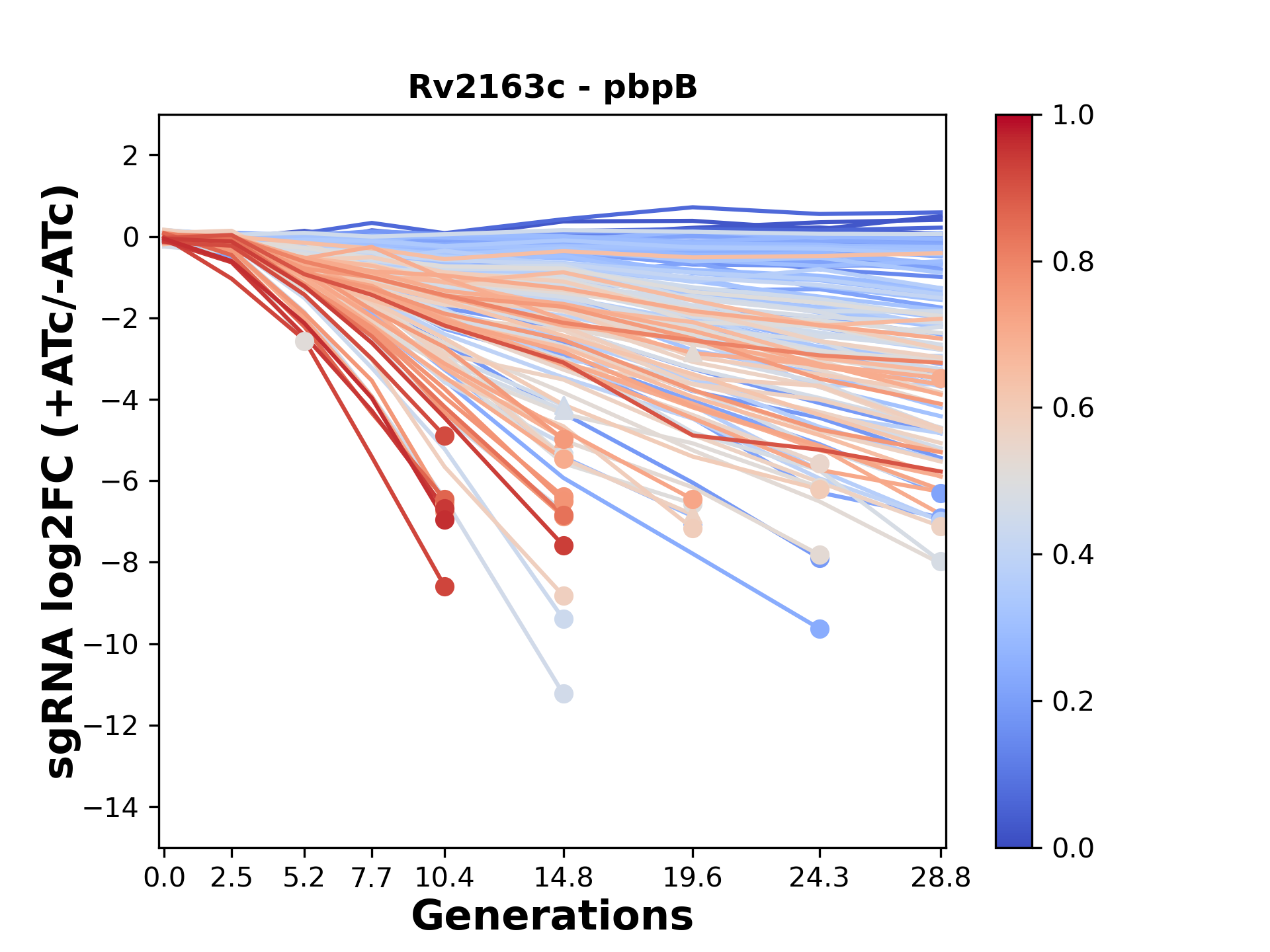 Rv2163c - pbpB

sgRNA log2FC (+ATc/-ATc)

2
0
−2
−4
−6
−8
−10
−12
−14

0.0 2.5 5.2 7.7 10.4 14.8 19.6 24.3 28.8

Generations

1.0
0.8
0.6
0.4
0.2
0.0